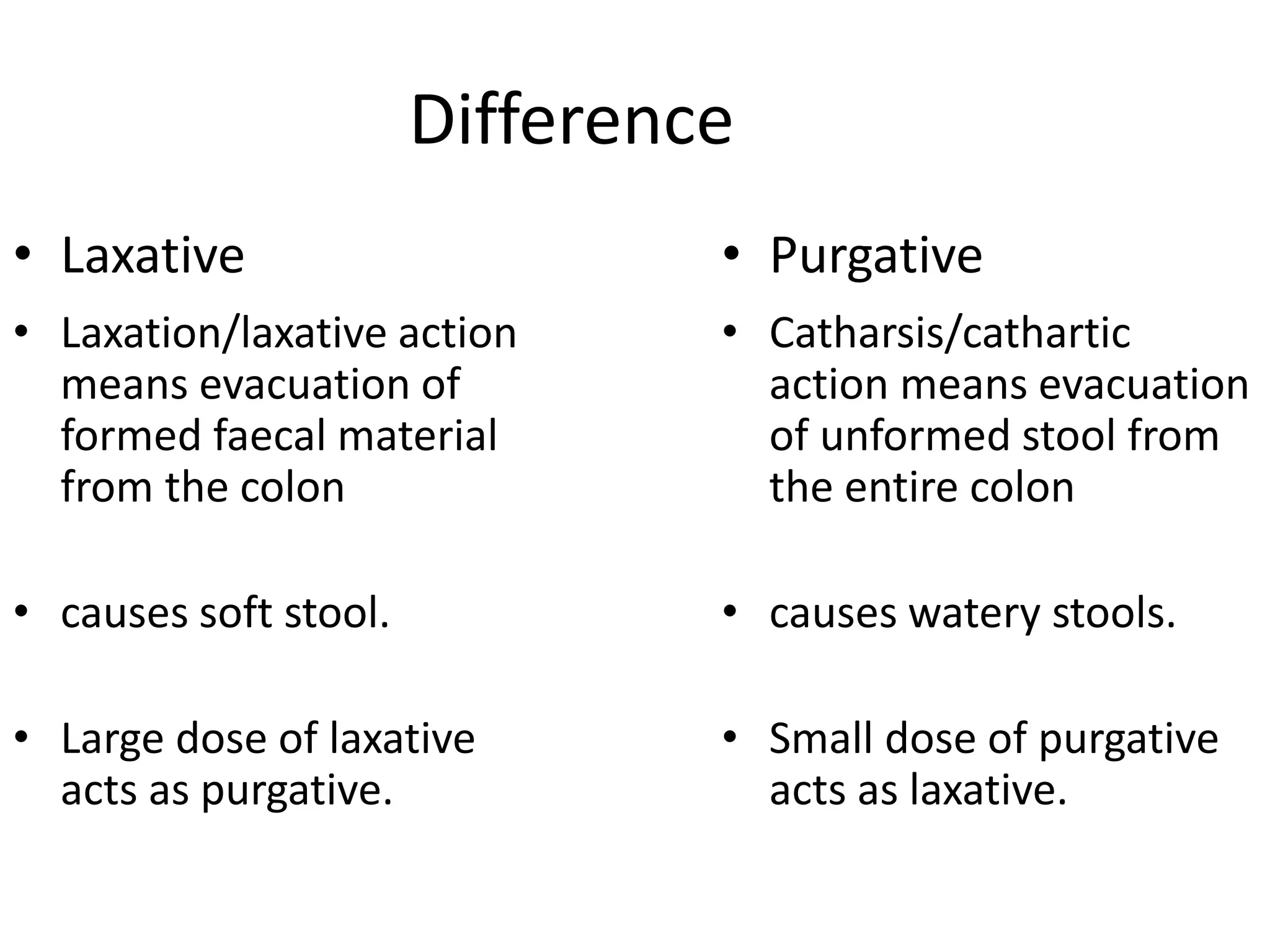 Difference

• Laxative
• Laxation/laxative action means evacuation of formed faecal material from the colon

• causes soft stool.

• Large dose of laxative acts as purgative.

• Purgative
• Catharsis/cathartic action means evacuation of unformed stool from the entire colon

• causes watery stools.

• Small dose of purgative acts as laxative.